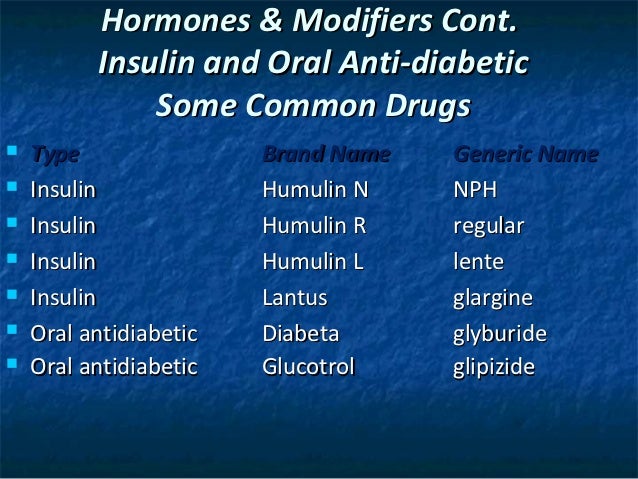 Hormones & Modifiers Cont.
Insulin and Oral Anti-diabetic
Some Common Drugs

| Type | Brand Name | Generic Name |
|---|---|---|
| Insulin | Humulin N | NPH |
| Insulin | Humulin R | regular |
| Insulin | Humulin L | lente |
| Insulin | Lantus | glargine |
| Oral antidiabetic | Diabeta | glyburide |
| Oral antidiabetic | Glucotrol | glipizide |